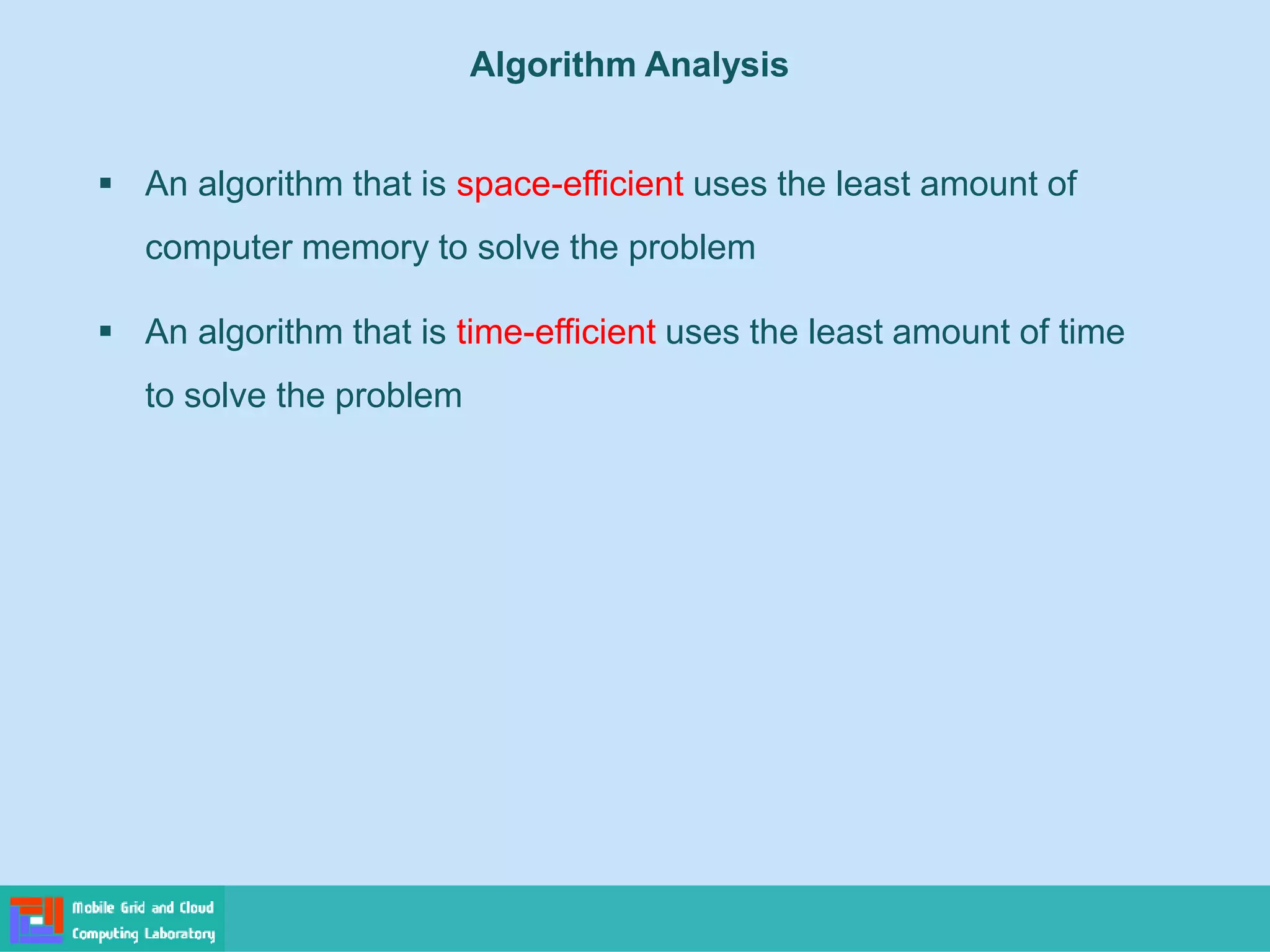 Algorithm Analysis

▪ An algorithm that is space-efficient uses the least amount of computer memory to solve the problem

▪ An algorithm that is time-efficient uses the least amount of time to solve the problem

Mobile Grid and Cloud Computing Laboratory